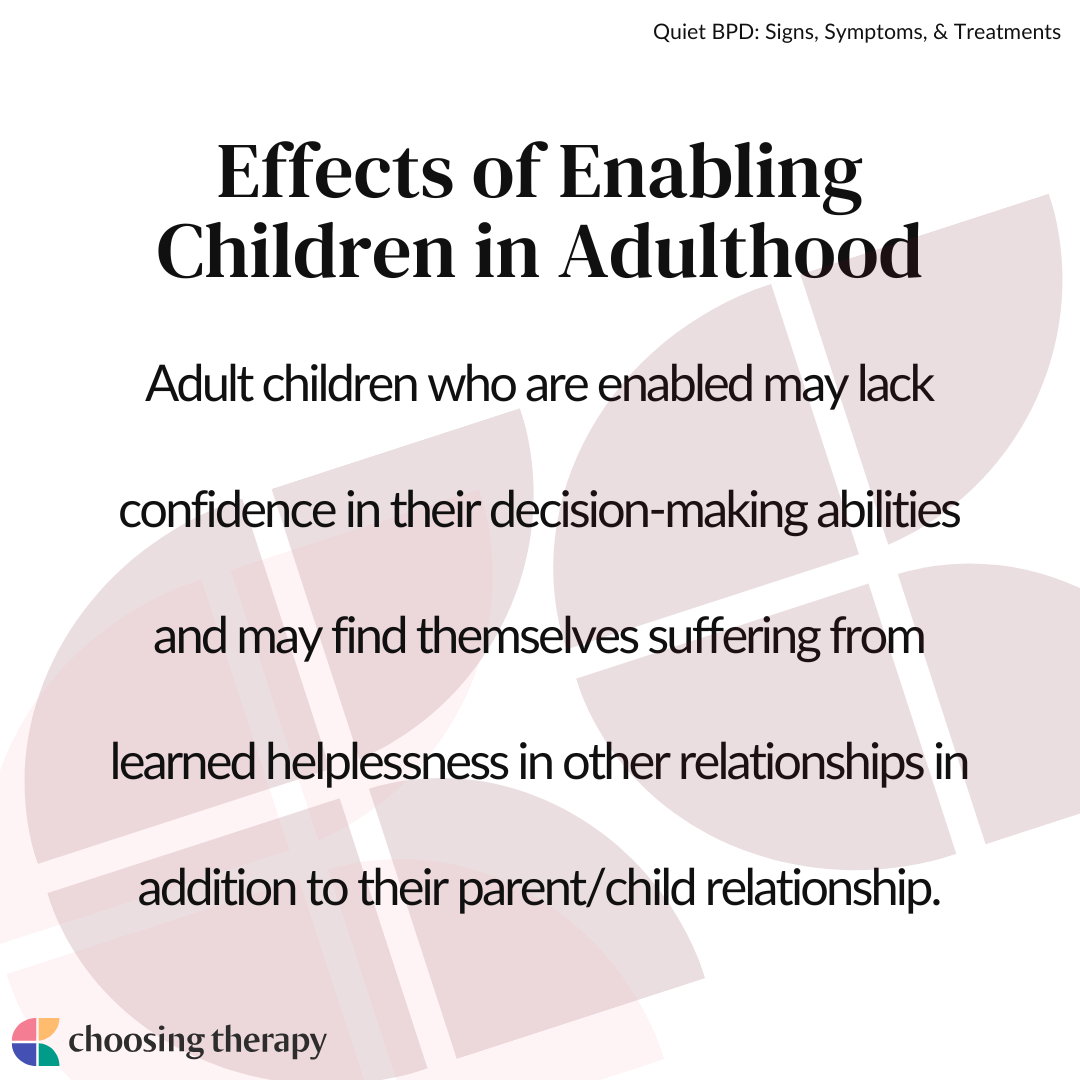 Quiet BPD: Signs, Symptoms, & Treatments

Effects of Enabling Children in Adulthood

Adult children who are enabled may lack confidence in their decision-making abilities and may find themselves suffering from learned helplessness in other relationships in addition to their parent/child relationship.

choosing therapy